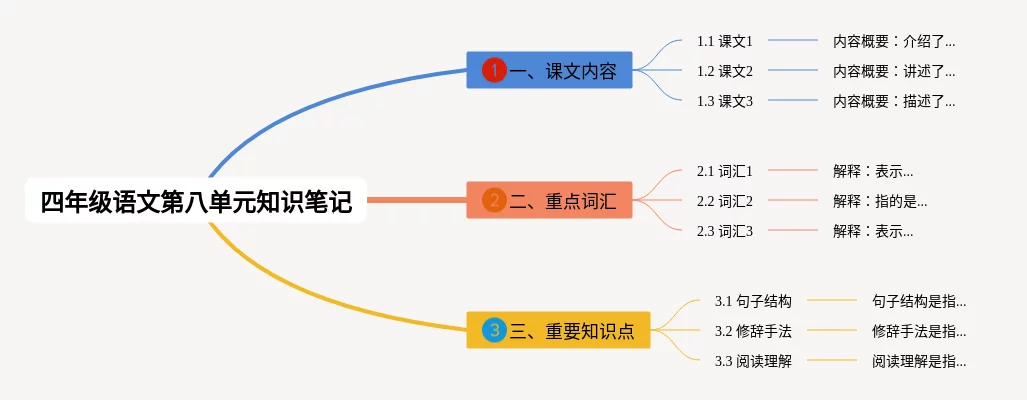 四年级语文第八单元知识笔记

1 一、课文内容
1.1 课文1
内容概要：介绍了...
1.2 课文2
内容概要：讲述了...
1.3 课文3
内容概要：描述了...

2 二、重点词汇
2.1 词汇1
解释：表示...
2.2 词汇2
解释：指的是...
2.3 词汇3
解释：表示...

3 三、重要知识点
3.1 句子结构
句子结构是指...
3.2 修辞手法
修辞手法是指...
3.3 阅读理解
阅读理解是指...